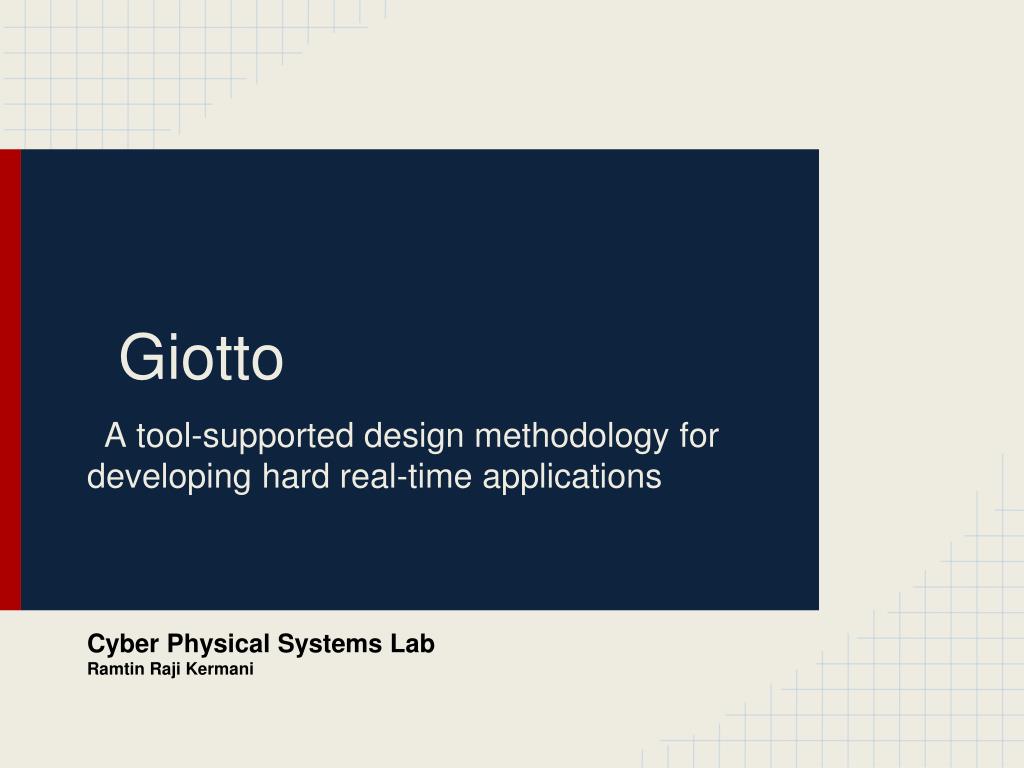 Giotto

A tool-supported design methodology for developing hard real-time applications

Cyber Physical Systems Lab
Ramtin Raji Kermani